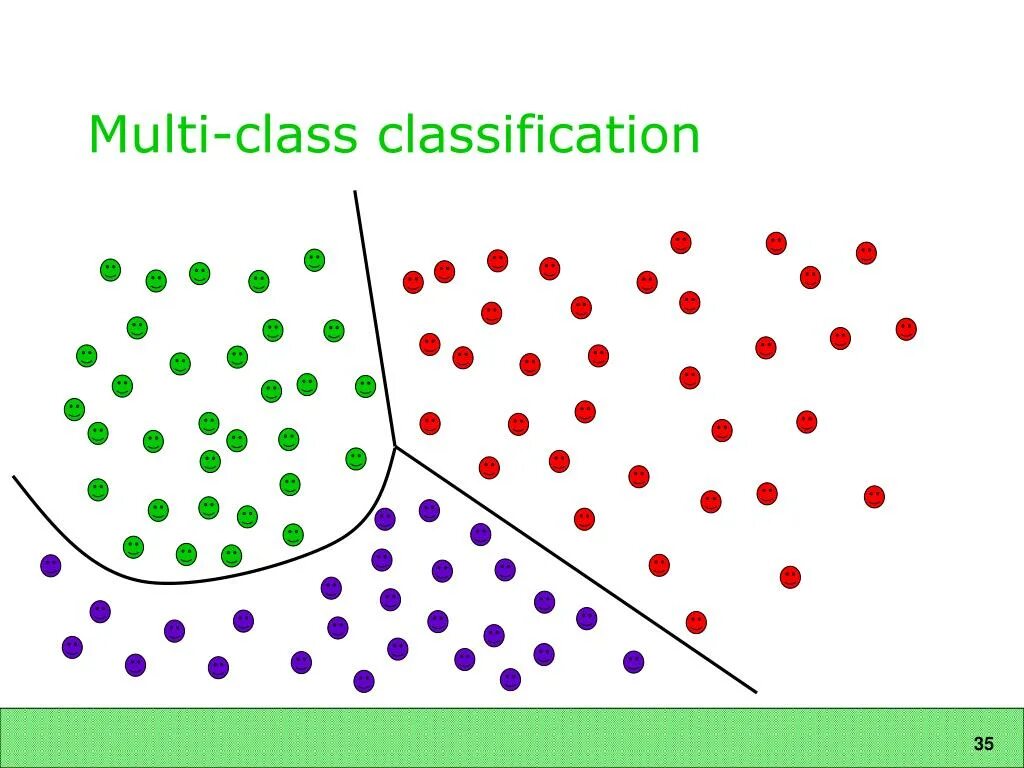 Multi-class classification

35